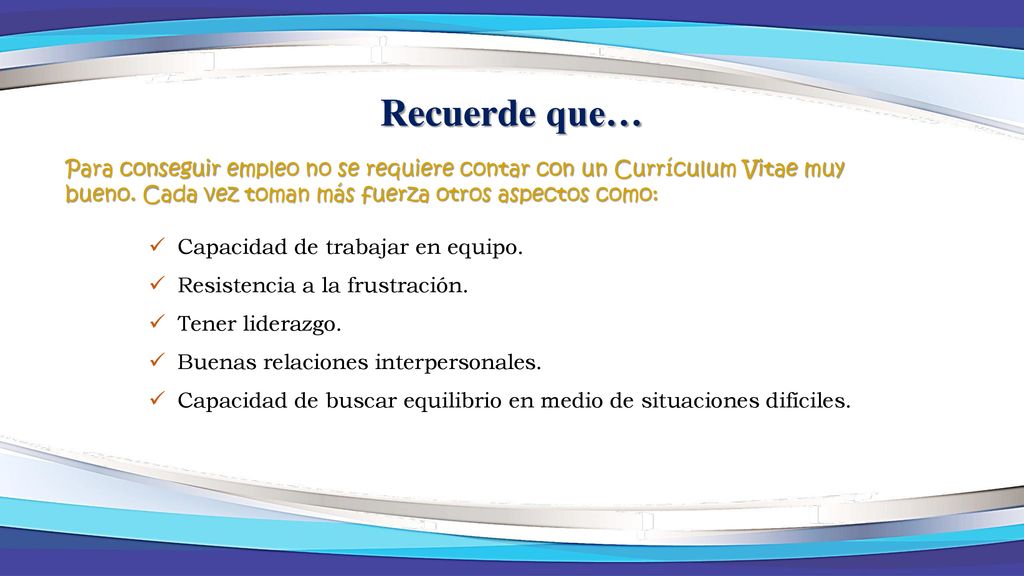 Recuerde que…

Para conseguir empleo no se requiere contar con un Currículum Vitae muy bueno. Cada vez toman más fuerza otros aspectos como:

✓ Capacidad de trabajar en equipo.
✓ Resistencia a la frustración.
✓ Tener liderazgo.
✓ Buenas relaciones interpersonales.
✓ Capacidad de buscar equilibrio en medio de situaciones difíciles.